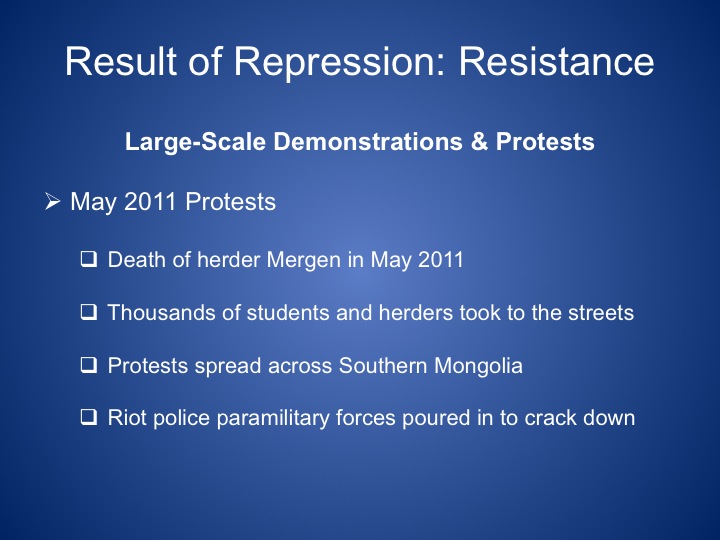 Result of Repression: Resistance

Large-Scale Demonstrations & Protests

➢ May 2011 Protests

❑ Death of herder Mergen in May 2011

❑ Thousands of students and herders took to the streets

❑ Protests spread across Southern Mongolia

❑ Riot police paramilitary forces poured in to crack down